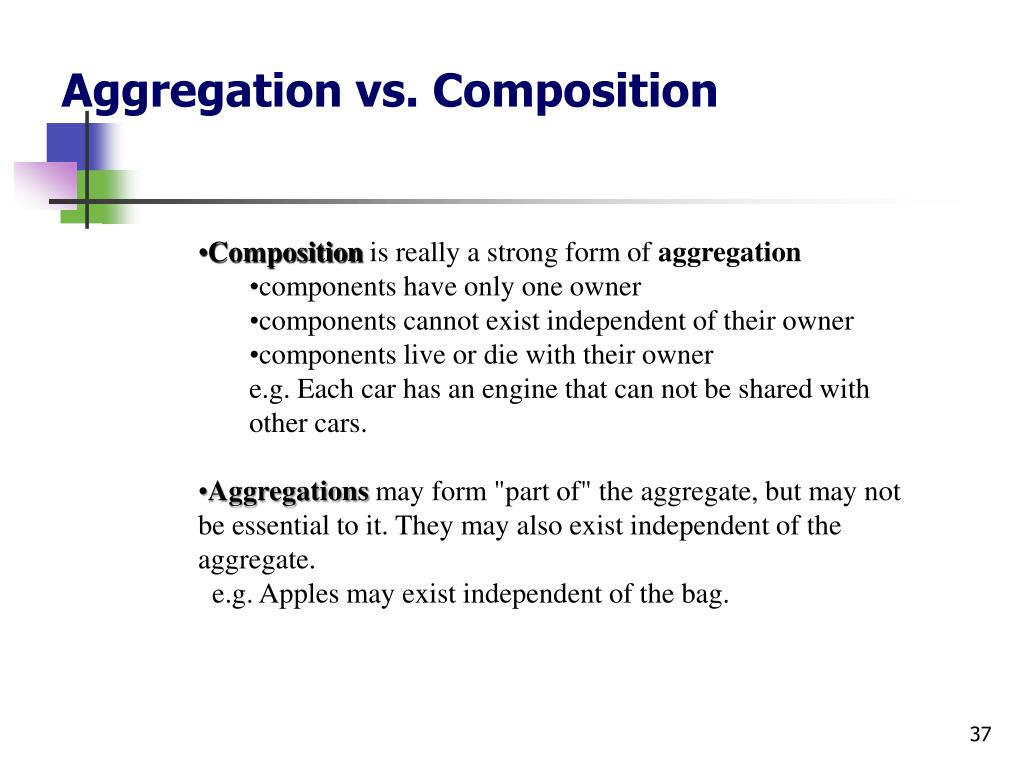 Aggregation vs. Composition

•Composition is really a strong form of aggregation
•components have only one owner
•components cannot exist independent of their owner
•components live or die with their owner
e.g. Each car has an engine that can not be shared with other cars.

•Aggregations may form "part of" the aggregate, but may not be essential to it. They may also exist independent of the aggregate.
e.g. Apples may exist independent of the bag.

37